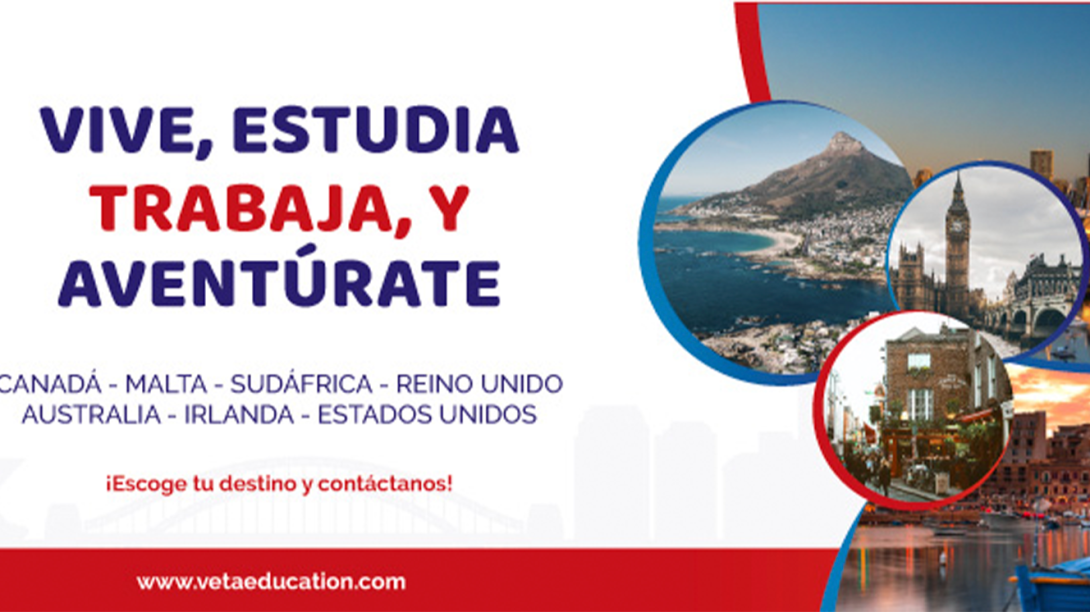 VIVE, ESTUDIA
TRABAJA, Y
AVENTÚRATE

CANADÁ - MALTA - SUDÁFRICA - REINO UNIDO
AUSTRALIA - IRLANDA - ESTADOS UNIDOS

¡Escoge tu destino y contáctanos!

www.vetaeducation.com